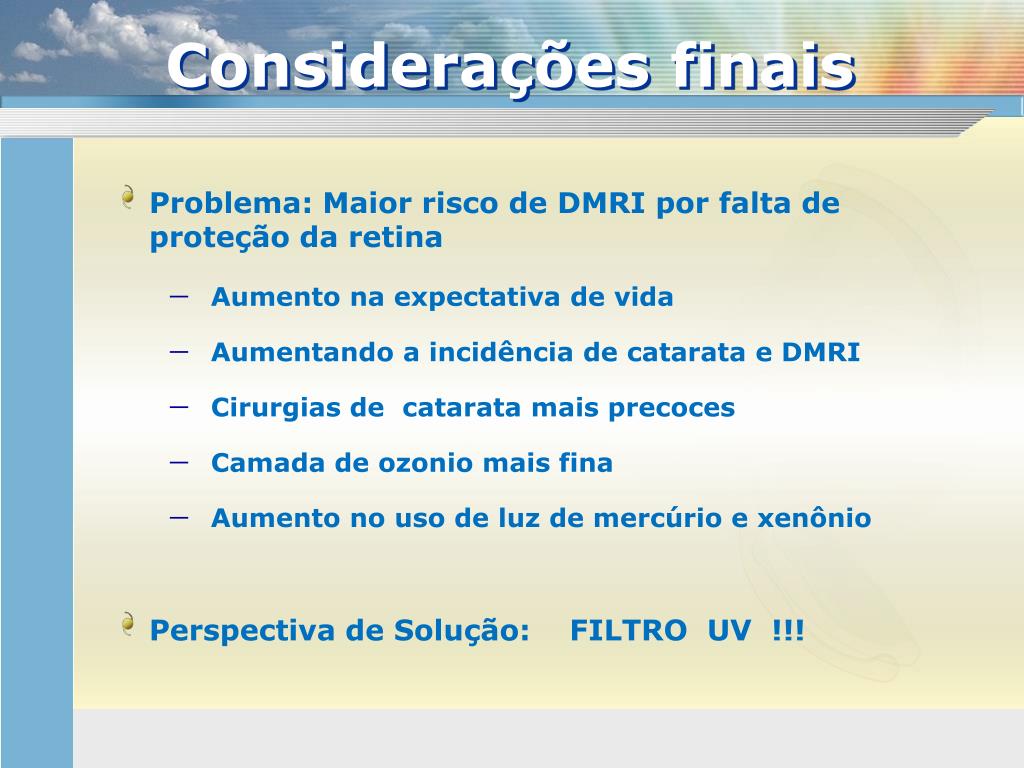 Considerações finais

Problema: Maior risco de DMRI por falta de proteção da retina

– Aumento na expectativa de vida

– Aumentando a incidência de catarata e DMRI

– Cirurgias de catarata mais precoces

– Camada de ozonio mais fina

– Aumento no uso de luz de mercúrio e xenônio

Perspectiva de Solução: FILTRO UV !!!